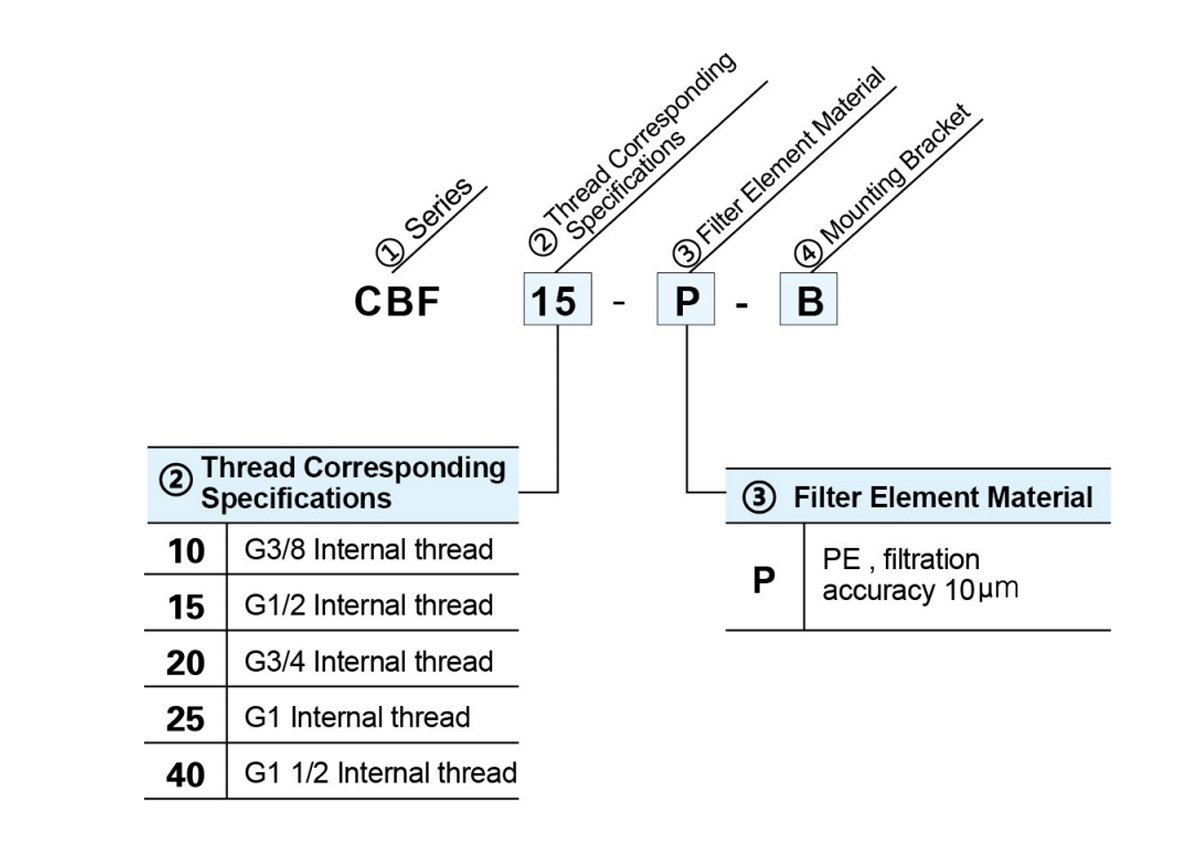 ① Series

② Thread Corresponding Specifications

③ Filter Element Material

④ Mounting Bracket

CBF 15 - P - B

| ② Thread Corresponding Specifications | |
|---|---|
| 10 | G3/8 Internal thread |
| 15 | G1/2 Internal thread |
| 20 | G3/4 Internal thread |
| 25 | G1 Internal thread |
| 40 | G1 1/2 Internal thread |

| ③ Filter Element Material | |
|---|---|
| P | PE , filtration accuracy 10μm |